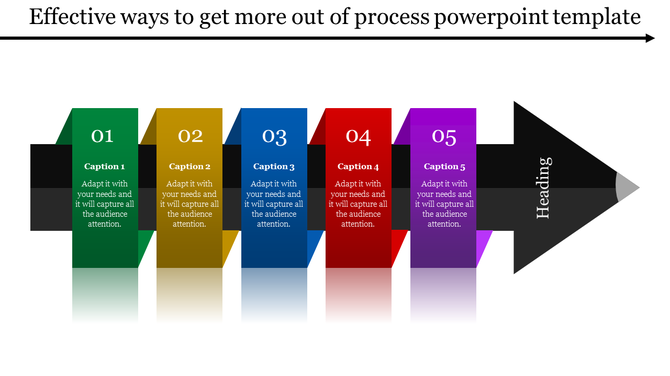 Effective ways to get more out of process powerpoint template

01

Caption 1

Adapt it with your needs and it will capture all the audience attention.

02

Caption 2

Adapt it with your needs and it will capture all the audience attention.

03

Caption 3

Adapt it with your needs and it will capture all the audience attention.

04

Caption 4

Adapt it with your needs and it will capture all the audience attention.

05

Caption 5

Adapt it with your needs and it will capture all the audience attention.

Heading